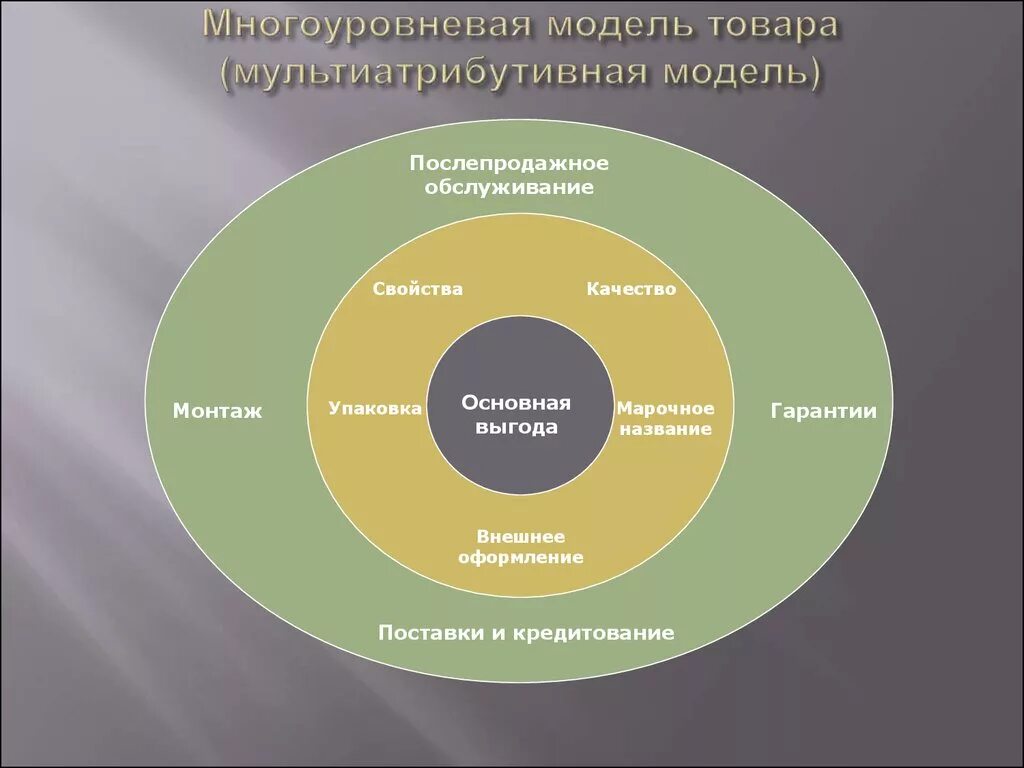 Многоуровневая модель товара (мультиатрибутивная модель)

Послепродажное обслуживание

Свойства

Качество

Монтаж

Упаковка

Основная выгода

Марочное название

Гарантии

Внешнее оформление

Поставки и кредитование